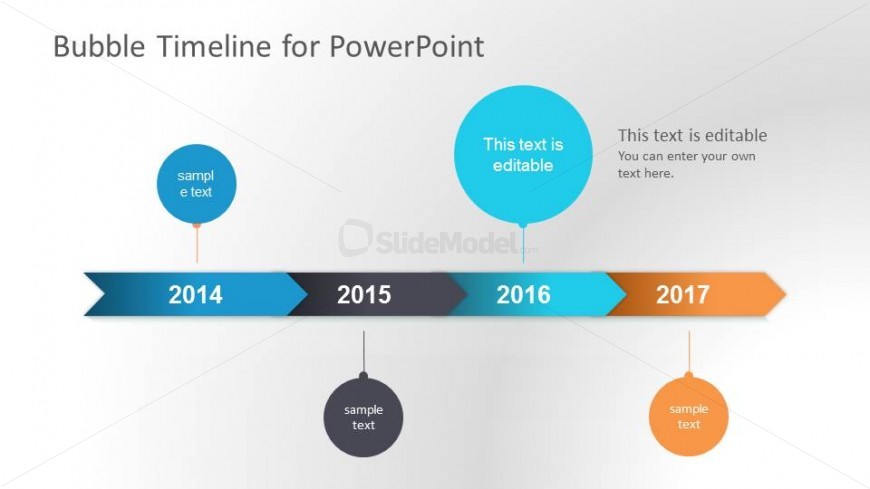 Bubble Timeline for PowerPoint

sampl e text

This text is editable

This text is editable
You can enter your own text here.

SlideModel

2014

2015

2016

2017

sample text

sample text